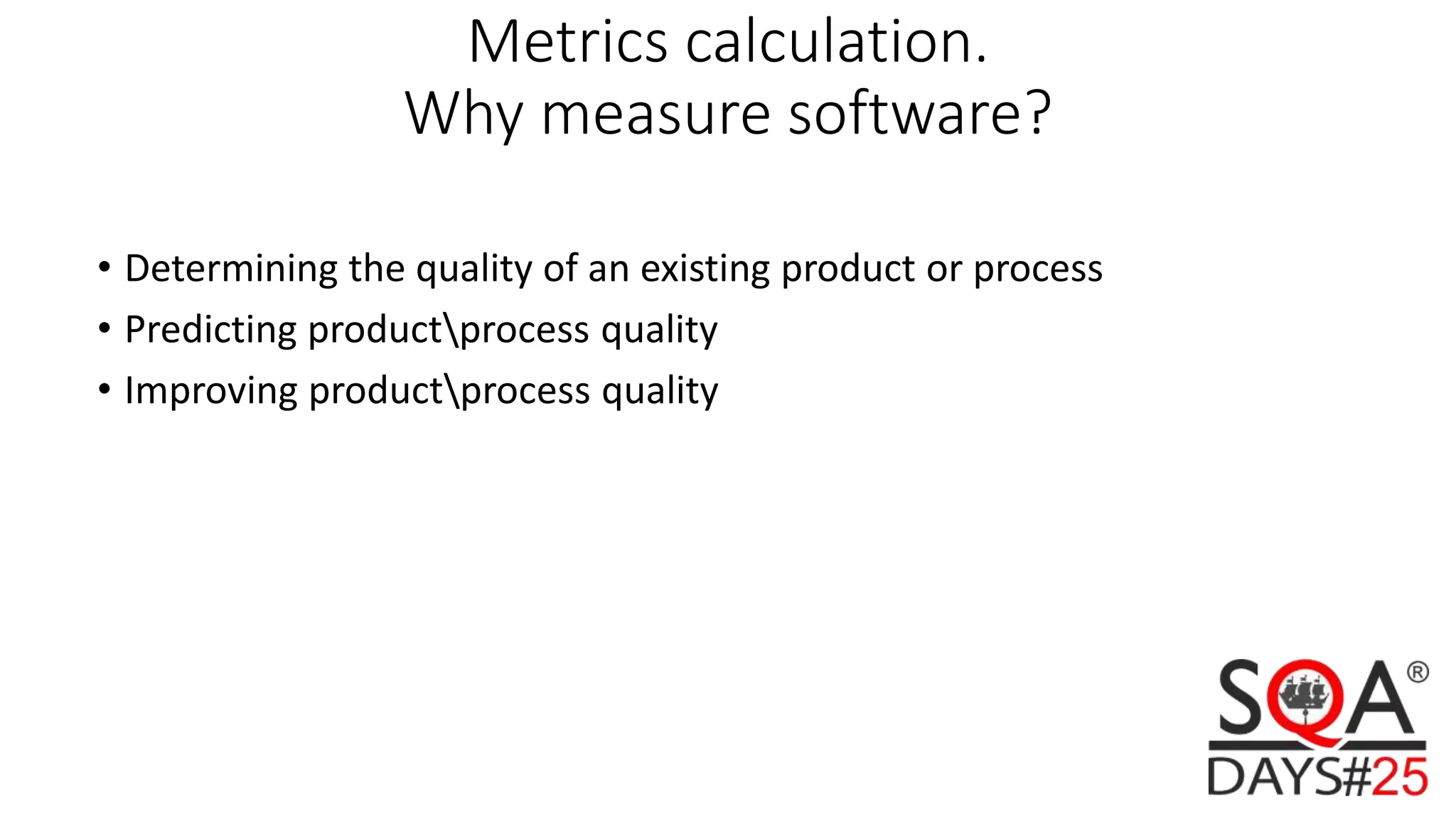 Metrics calculation.
Why measure software?

• Determining the quality of an existing product or process
• Predicting product\process quality
• Improving product\process quality

SQA®
DAYS#25